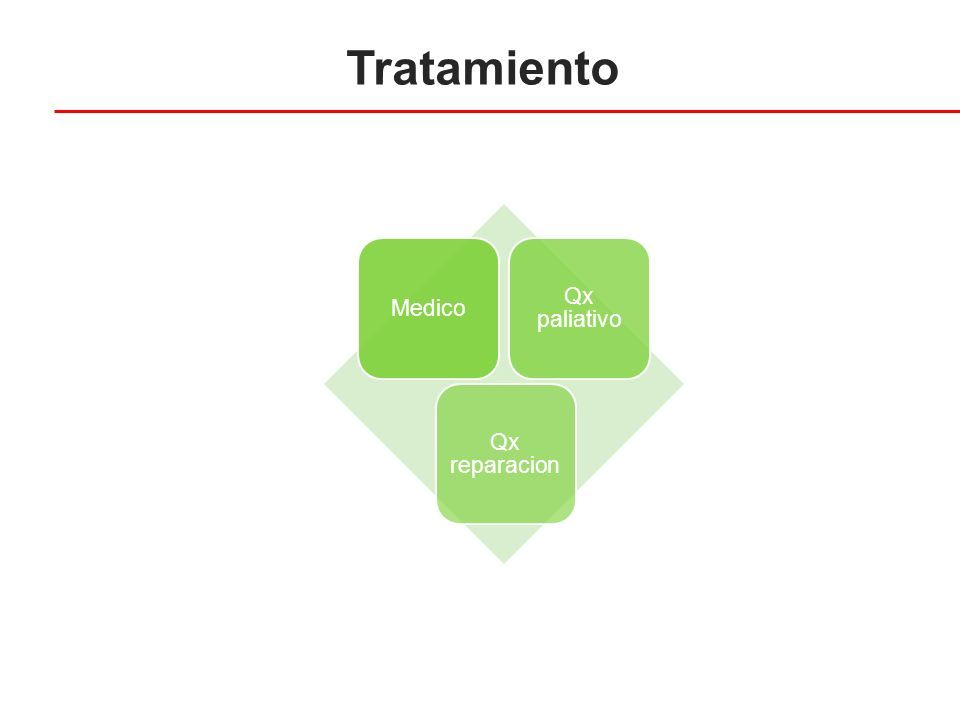 Tratamiento

Medico

Qx paliativo

Qx reparacion